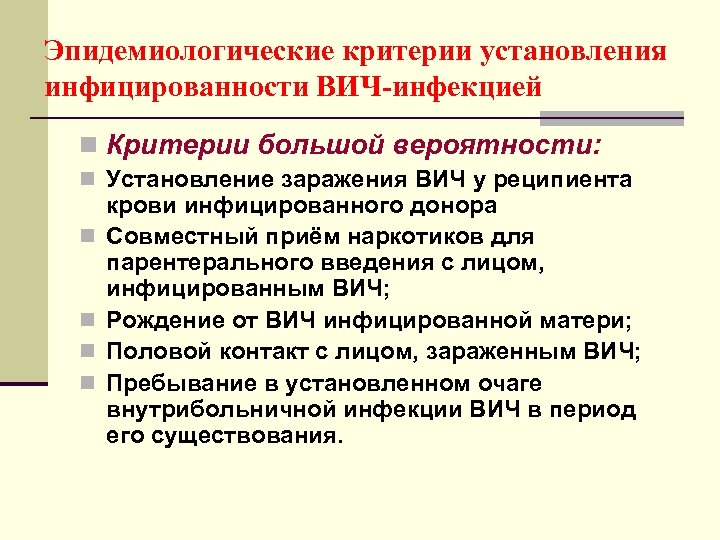 Эпидемиологические критерии установления инфицированности ВИЧ-инфекцией

Критерии большой вероятности:

Установление заражения ВИЧ у реципиента крови инфицированного донора

Совместный приём наркотиков для парентерального введения с лицом, инфицированным ВИЧ;

Рождение от ВИЧ инфицированной матери;

Половой контакт с лицом, зараженным ВИЧ;

Пребывание в установленном очаге внутрибольничной инфекции ВИЧ в период его существования.